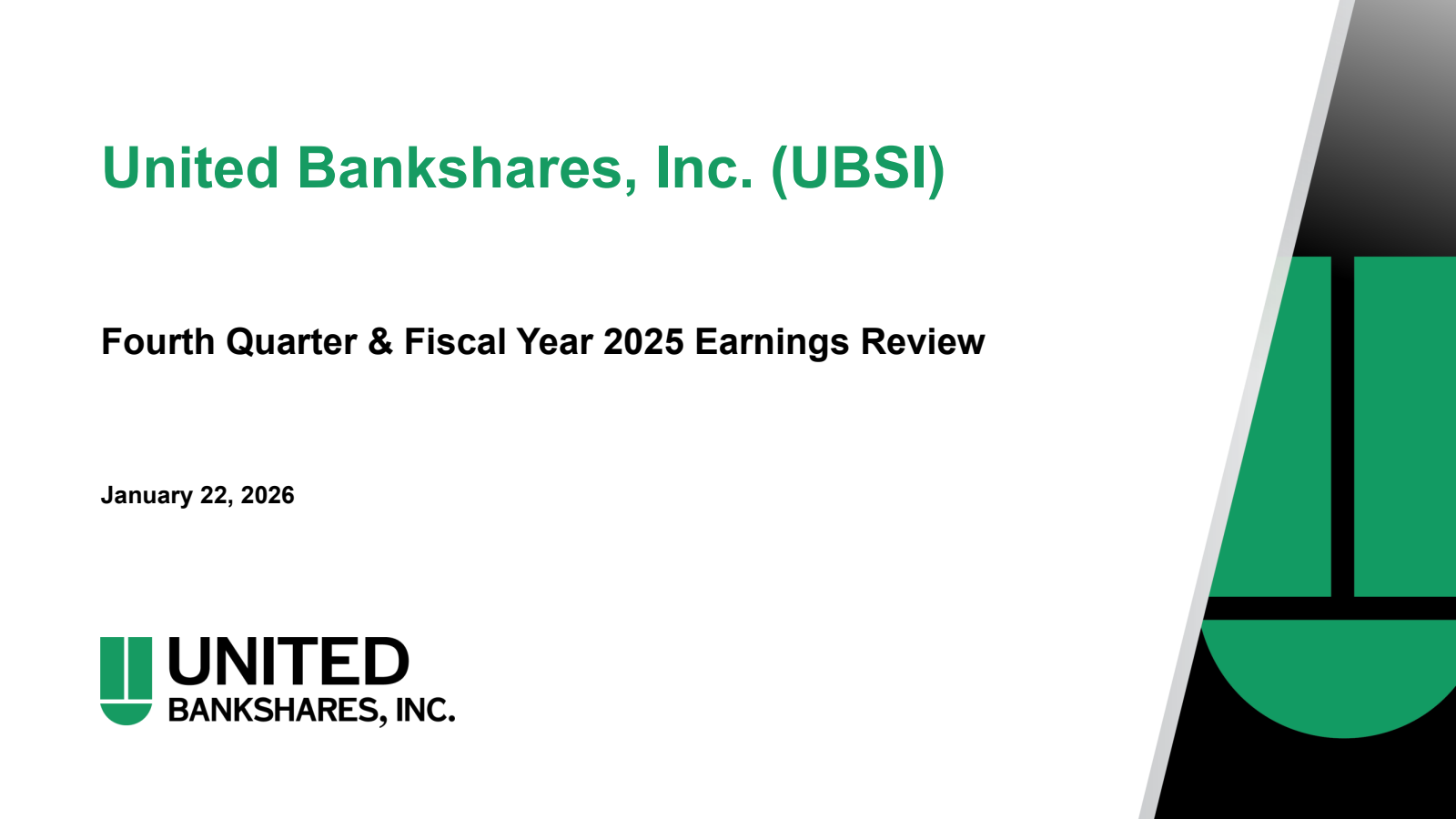 United Bankshares, Inc. (UBSI)

Fourth Quarter & Fiscal Year 2025 Earnings Review

January 22, 2026

UNITED
BANKSHARES, INC.